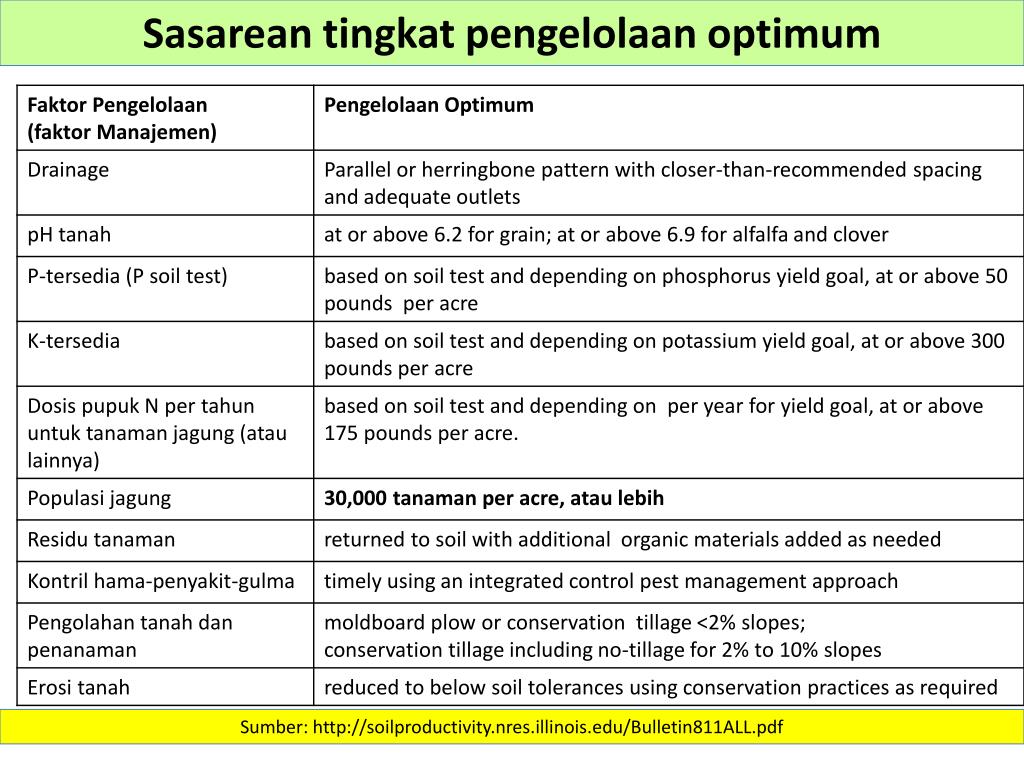 Sasarean tingkat pengelolaan optimum

| Faktor Pengelolaan (faktor Manajemen) | Pengelolaan Optimum |
|---|---|
| Drainage | Parallel or herringbone pattern with closer-than-recommended spacing and adequate outlets |
| pH tanah | at or above 6.2 for grain; at or above 6.9 for alfalfa and clover |
| P-tersedia (P soil test) | based on soil test and depending on phosphorus yield goal, at or above 50 pounds per acre |
| K-tersedia | based on soil test and depending on potassium yield goal, at or above 300 pounds per acre |
| Dosis pupuk N per tahun untuk tanaman jagung (atau lainnya) | based on soil test and depending on per year for yield goal, at or above 175 pounds per acre. |
| Populasi jagung | 30,000 tanaman per acre, atau lebih |
| Residu tanaman | returned to soil with additional organic materials added as needed |
| Kontril hama-penyakit-gulma | timely using an integrated control pest management approach |
| Pengolahan tanah dan penanaman | moldboard plow or conservation tillage <2% slopes; conservation tillage including no-tillage for 2% to 10% slopes |
| Erosi tanah | reduced to below soil tolerances using conservation practices as required |

Sumber: http://soilproductivity.nres.illinois.edu/Bulletin811ALL.pdf